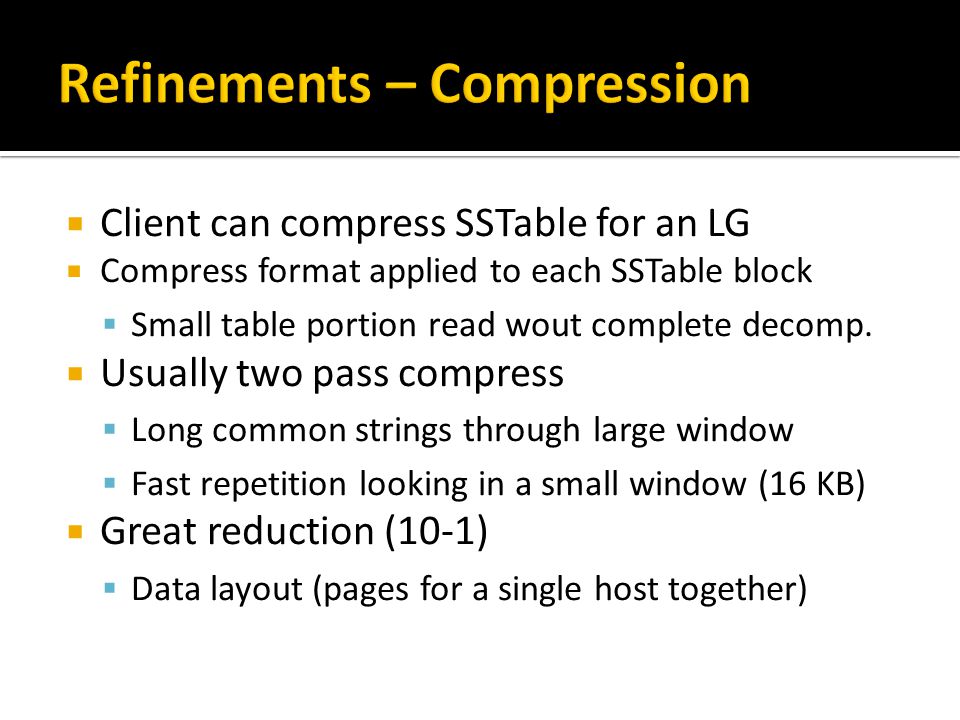 Refinements – Compression

- Client can compress SSTable for an LG
- Compress format applied to each SSTable block
  - Small table portion read wout complete decomp.
- Usually two pass compress
  - Long common strings through large window
  - Fast repetition looking in a small window (16 KB)
- Great reduction (10-1)
  - Data layout (pages for a single host together)